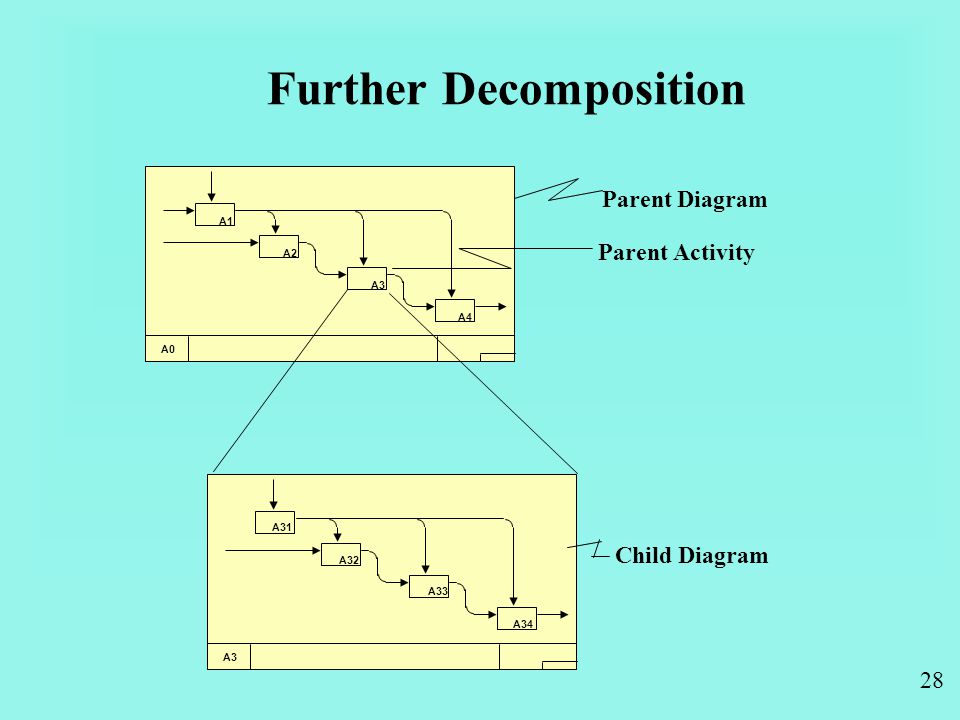 Further Decomposition

A1
A2
A3
A4
A0

Parent Diagram

Parent Activity

A31
A32
A33
A34
A3

Child Diagram

28